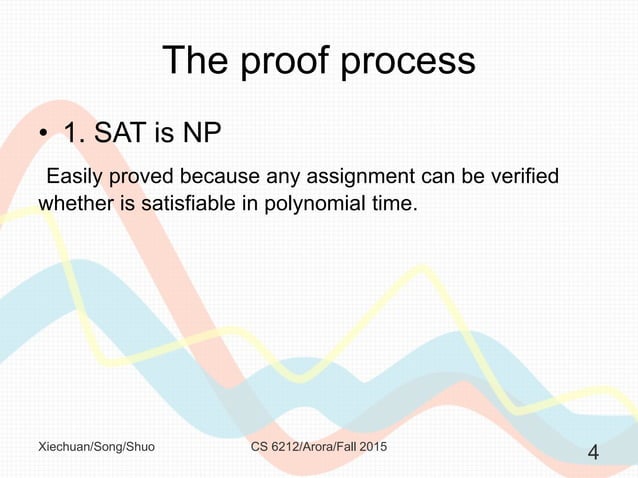 The proof process

• 1. SAT is NP

Easily proved because any assignment can be verified whether is satisfiable in polynomial time.

Xiechuan/Song/Shuo

CS 6212/Arora/Fall 2015

4